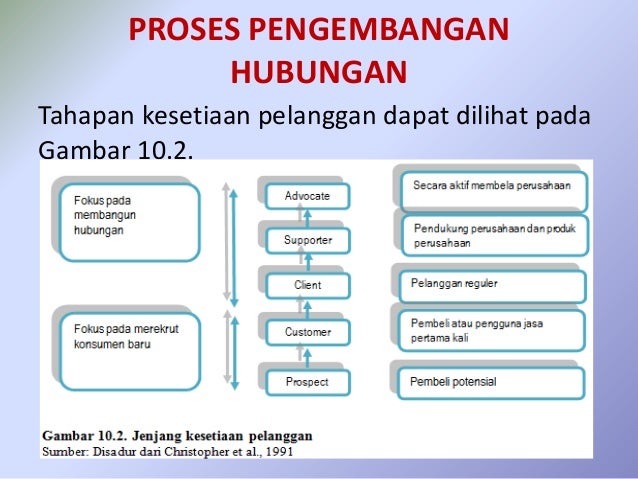 PROSES PENGEMBANGAN HUBUNGAN

Tahapan kesetiaan pelanggan dapat dilihat pada Gambar 10.2.

Fokus pada membangun hubungan

Fokus pada merekrut konsumen baru

Advocate

Supporter

Client

Customer

Prospect

Secara aktif membela perusahaan

Pendukung perusahaan dan produk perusahaan

Pelanggan reguler

Pembeli atau pengguna jasa pertama kali

Pembeli potensial

Gambar 10.2. Jenjang kesetiaan pelanggan
Sumber: Disadur dari Christopher et al., 1991